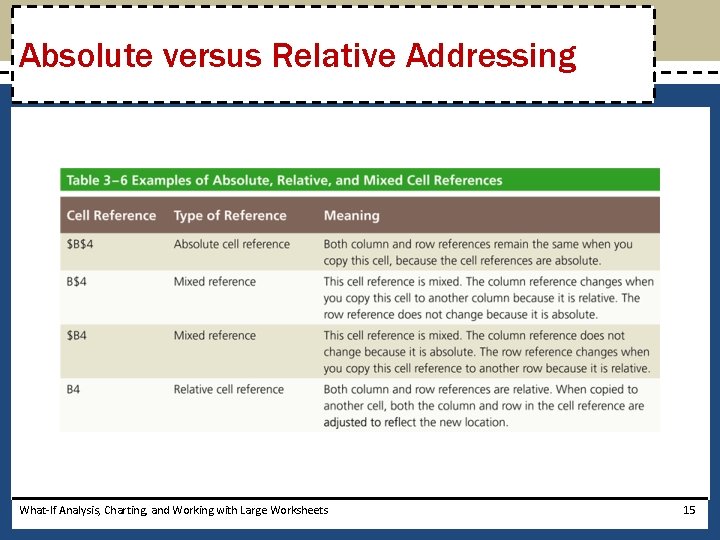 Absolute versus Relative Addressing

Table 3–6 Examples of Absolute, Relative, and Mixed Cell References

| Cell Reference | Type of Reference | Meaning |
|---|---|---|
| \$B\$4 | Absolute cell reference | Both column and row references remain the same when you copy this cell, because the cell references are absolute. |
| B\$4 | Mixed reference | This cell reference is mixed. The column reference changes when you copy this cell to another column because it is relative. The row reference does not change because it is absolute. |
| \$B4 | Mixed reference | This cell reference is mixed. The column reference does not change because it is absolute. The row reference changes when you copy this cell reference to another row because it is relative. |
| B4 | Relative cell reference | Both column and row references are relative. When copied to another cell, both the column and row in the cell reference are adjusted to reflect the new location. |

What-If Analysis, Charting, and Working with Large Worksheets

15